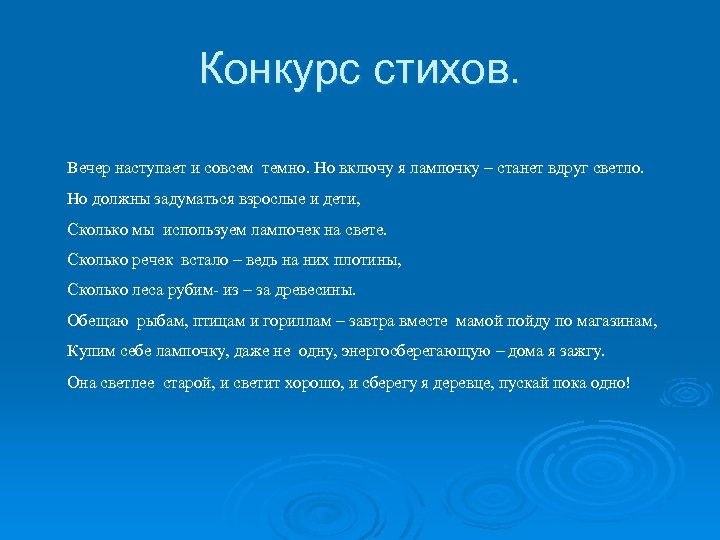 Конкурс стихов.

Вечер наступает и совсем темно. Но включу я лампочку – станет вдруг светло.

Но должны задуматься взрослые и дети,

Сколько мы используем лампочек на свете.

Сколько речек встало – ведь на них плотины,

Сколько леса рубим- из – за древесины.

Обещаю рыбам, птицам и гориллам – завтра вместе мамой пойду по магазинам,

Купим себе лампочку, даже не одну, энергосберегающую – дома я зажгу.

Она светлее старой, и светит хорошо, и сберегу я деревце, пускай пока одно!